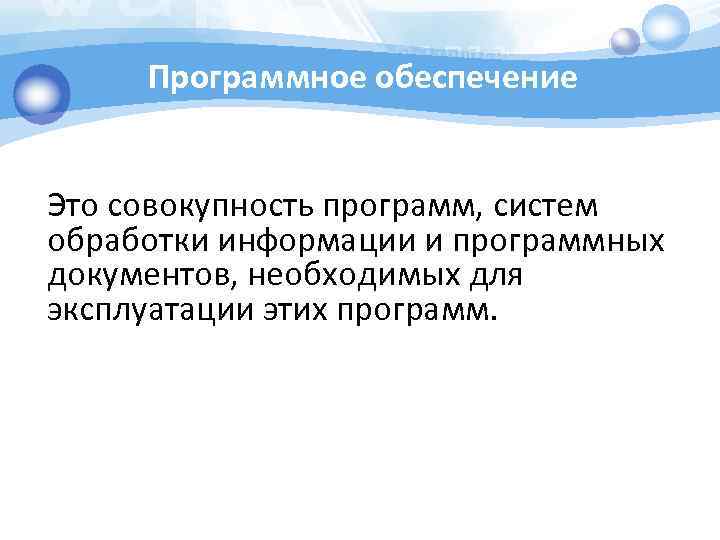 Программное обеспечение

Это совокупность программ, систем обработки информации и программных документов, необходимых для эксплуатации этих программ.